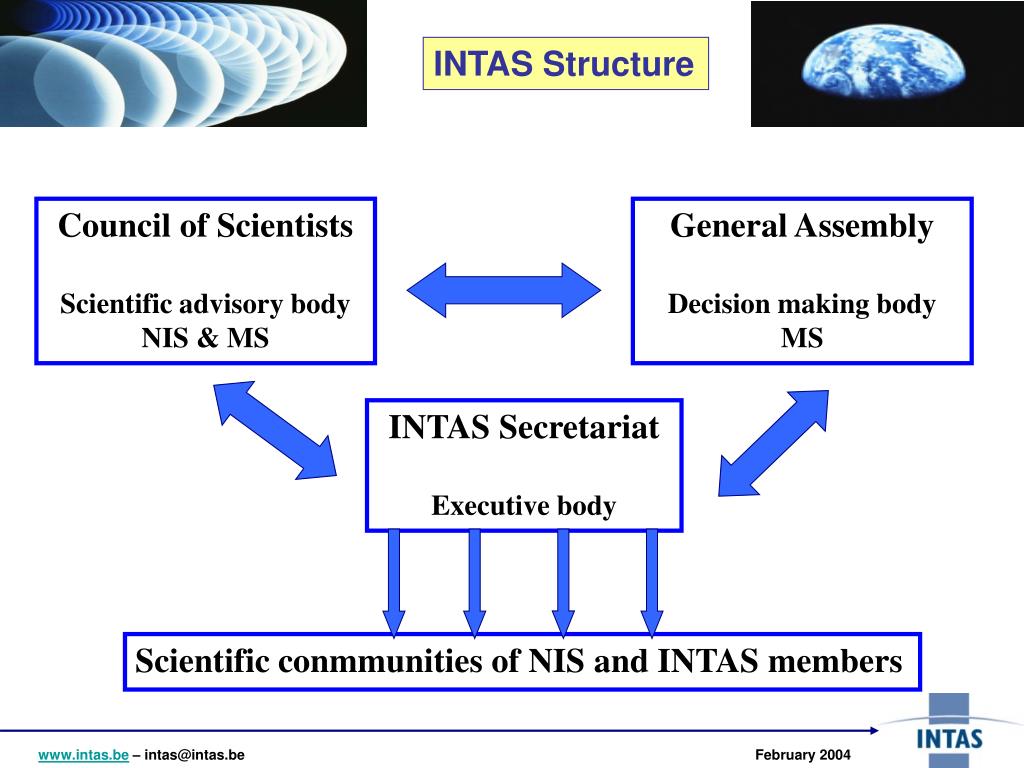 INTAS Structure

Council of Scientists

Scientific advisory body
NIS & MS

General Assembly

Decision making body
MS

INTAS Secretariat

Executive body

Scientific conmmunities of NIS and INTAS members

www.intas.be – intas@intas.be

February 2004

INTAS